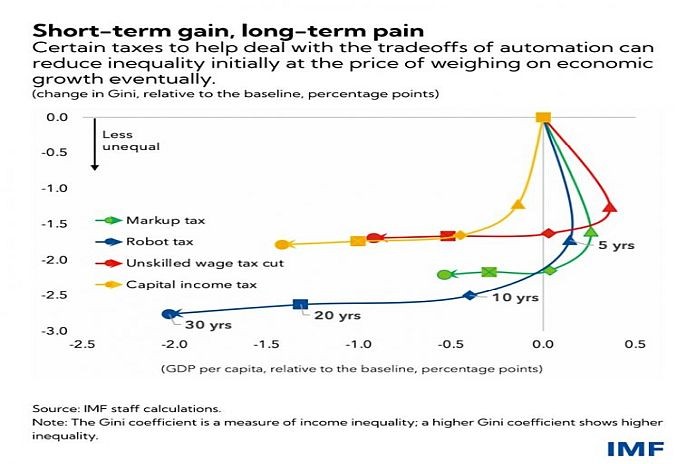 Short-term gain, long-term pain
Certain taxes to help deal with the tradeoffs of automation can reduce inequality initially at the price of weighing on economic growth eventually.
(change in Gini, relative to the baseline, percentage points)

0.0
-0.5
-1.0
-1.5
-2.0
-2.5
-3.0

Less unequal

Markup tax
Robot tax
Unskilled wage tax cut
Capital income tax

5 yrs
10 yrs
20 yrs
30 yrs

-2.5 -2.0 -1.5 -1.0 -0.5 0.0 0.5

(GDP per capita, relative to the baseline, percentage points)

Source: IMF staff calculations.
Note: The Gini coefficient is a measure of income inequality; a higher Gini coefficient shows higher inequality.

IMF